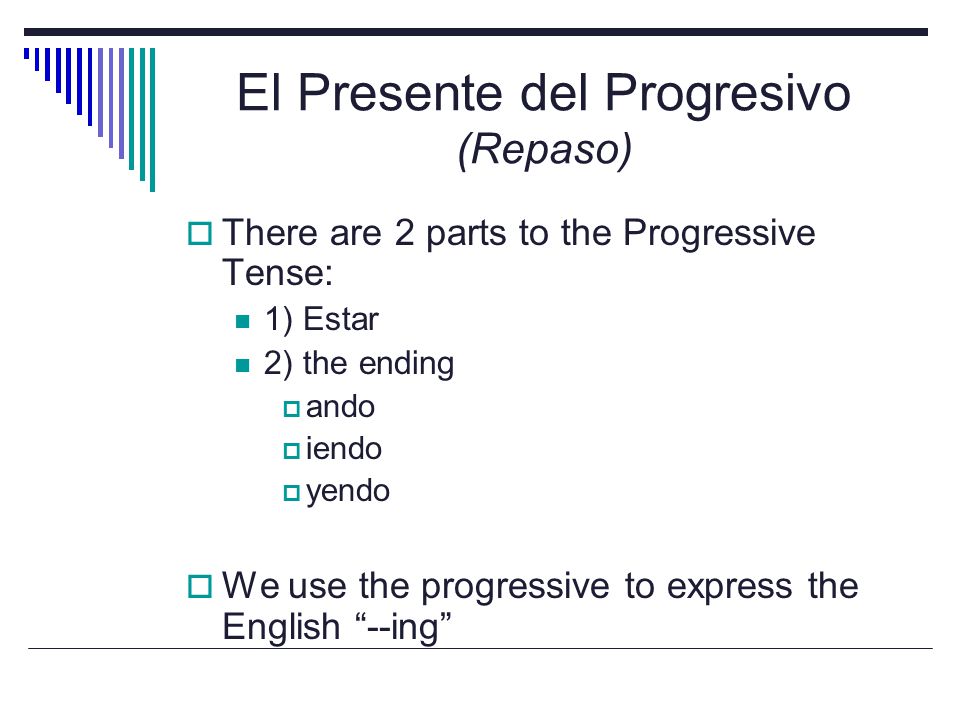 El Presente del Progresivo
(Repaso)

There are 2 parts to the Progressive Tense:

1) Estar

2) the ending

ando

iendo

yendo

We use the progressive to express the English “--ing”